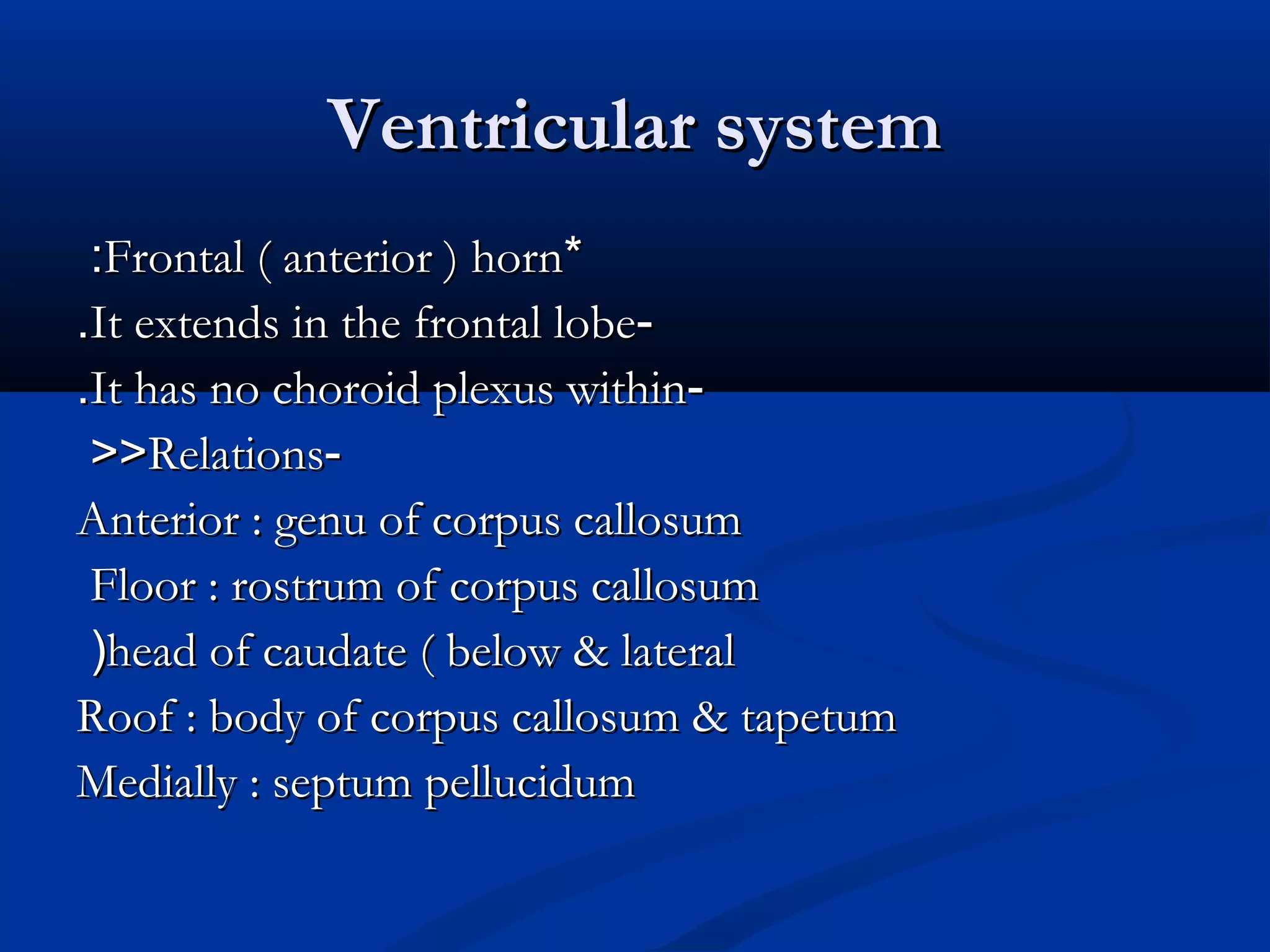 Ventricular system

:Frontal ( anterior ) horn*

.It extends in the frontal lobe-

.It has no choroid plexus within-

>>Relations-

Anterior : genu of corpus callosum

Floor : rostrum of corpus callosum

)head of caudate ( below & lateral

Roof : body of corpus callosum & tapetum

Medially : septum pellucidum